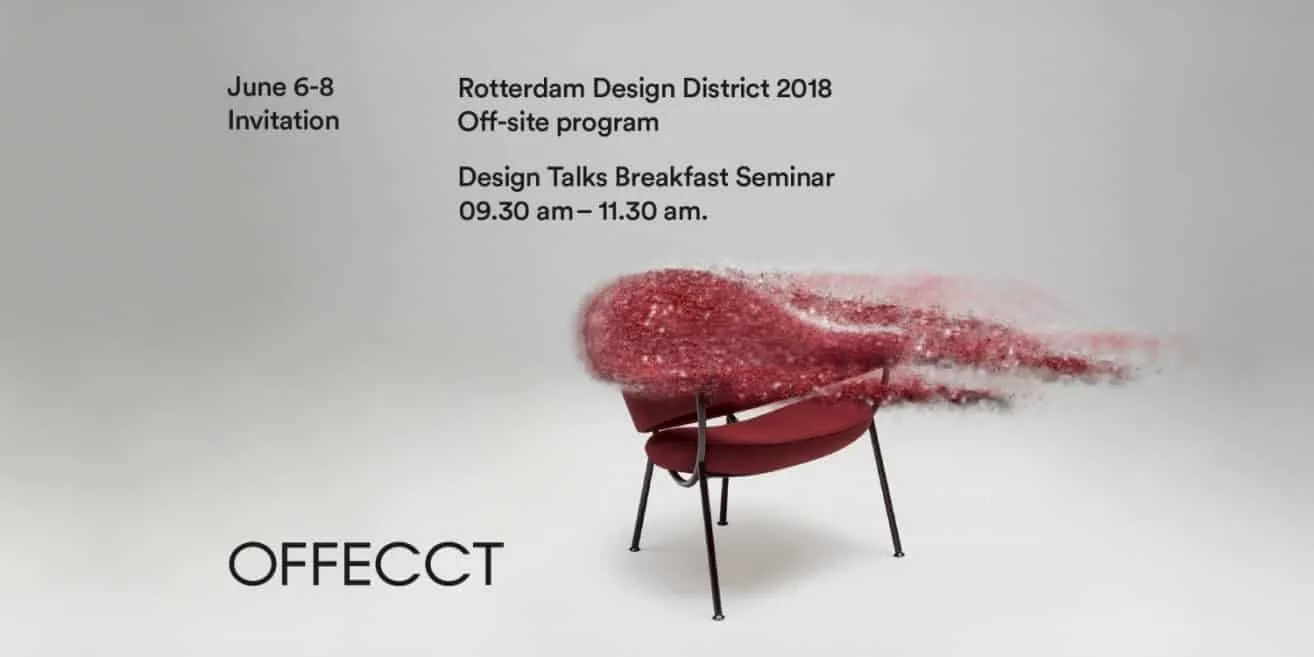 June 6-8
Invitation

Rotterdam Design District 2018
Off-site program

Design Talks Breakfast Seminar
09.30 am – 11.30 am.

OFFECCT